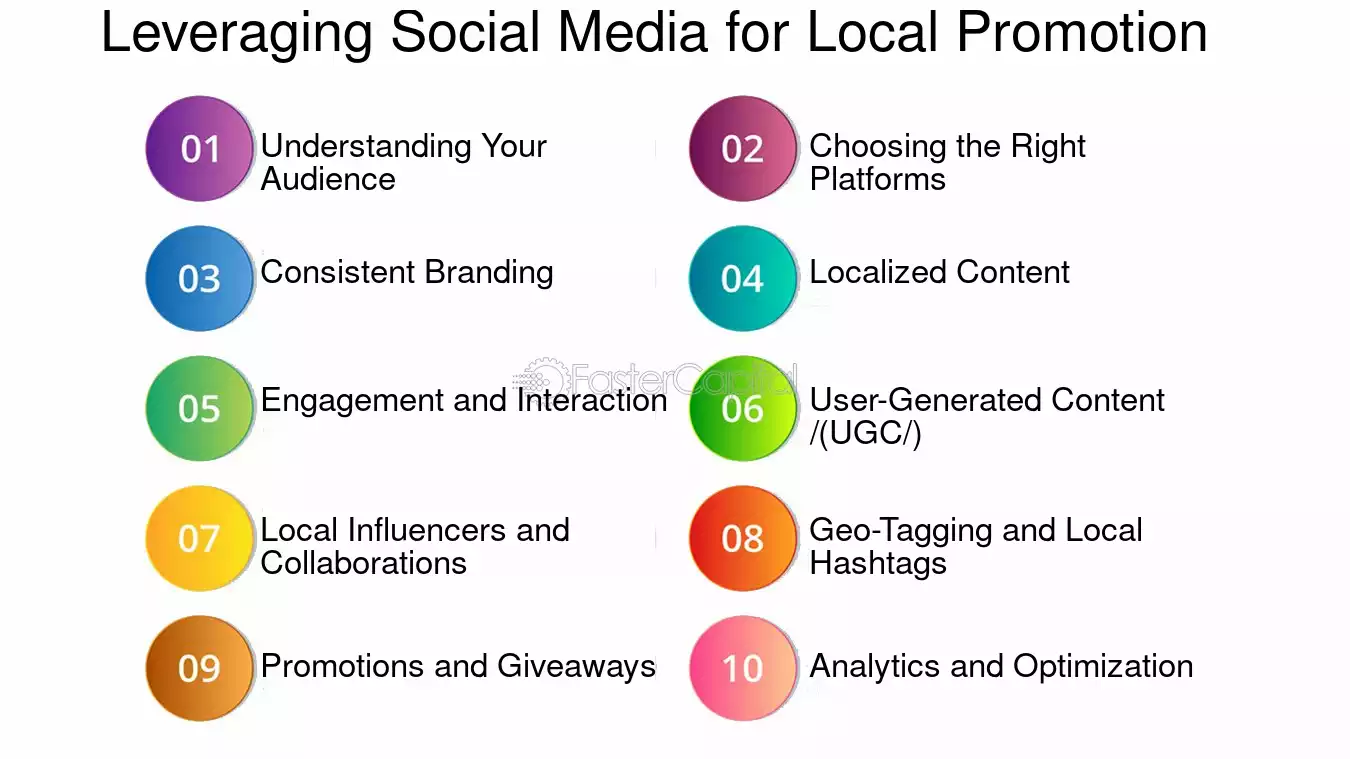 Leveraging Social Media for Local Promotion

01 Understanding Your Audience

02 Choosing the Right Platforms

03 Consistent Branding

04 Localized Content

05 Engagement and Interaction

06 User-Generated Content /(UGC/)

07 Local Influencers and Collaborations

08 Geo-Tagging and Local Hashtags

09 Promotions and Giveaways

10 Analytics and Optimization

FasterCapital